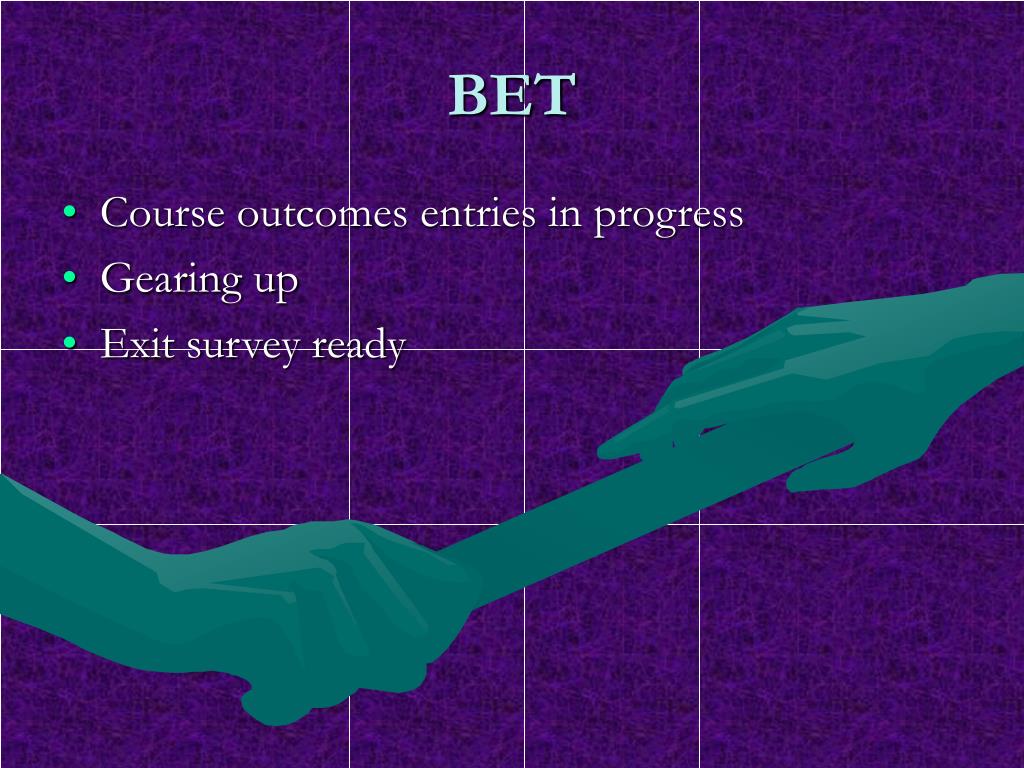 BET

• Course outcomes entries in progress
• Gearing up
• Exit survey ready